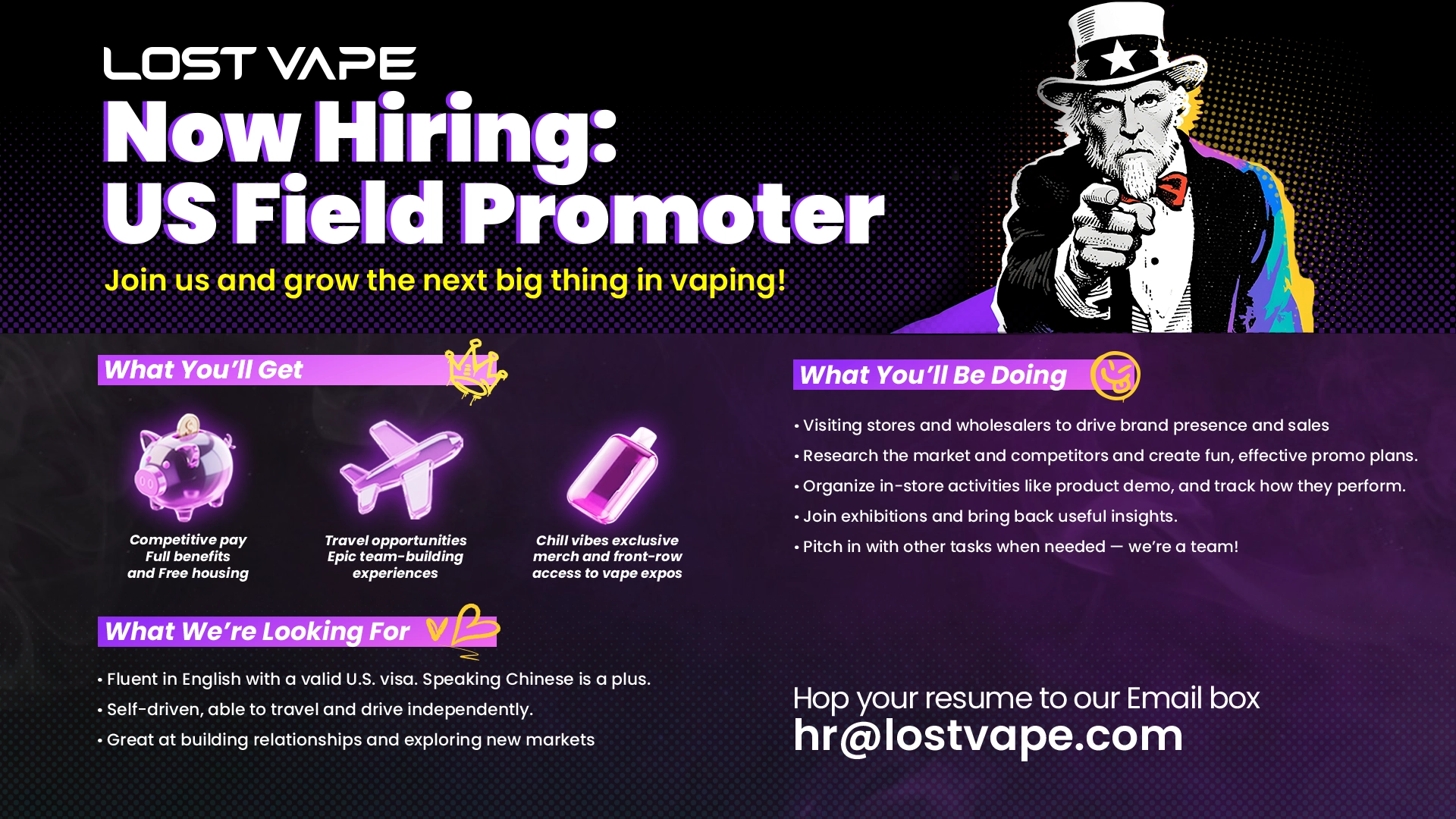 LOST VAPE

Now Hiring:
US Field Promoter

Join us and grow the next big thing in vaping!

What You'll Get

Competitive pay
Full benefits
and Free housing

Travel opportunities
Epic team-building
experiences

Chill vibes exclusive
merch and front-row
access to vape expos

What We're Looking For

• Fluent in English with a valid U.S. visa. Speaking Chinese is a plus.
• Self-driven, able to travel and drive independently.
• Great at building relationships and exploring new markets

What You'll Be Doing

• Visiting stores and wholesalers to drive brand presence and sales
• Research the market and competitors and create fun, effective promo plans.
• Organize in-store activities like product demo, and track how they perform.
• Join exhibitions and bring back useful insights.
• Pitch in with other tasks when needed — we're a team!

Hop your resume to our Email box
hr@lostvape.com